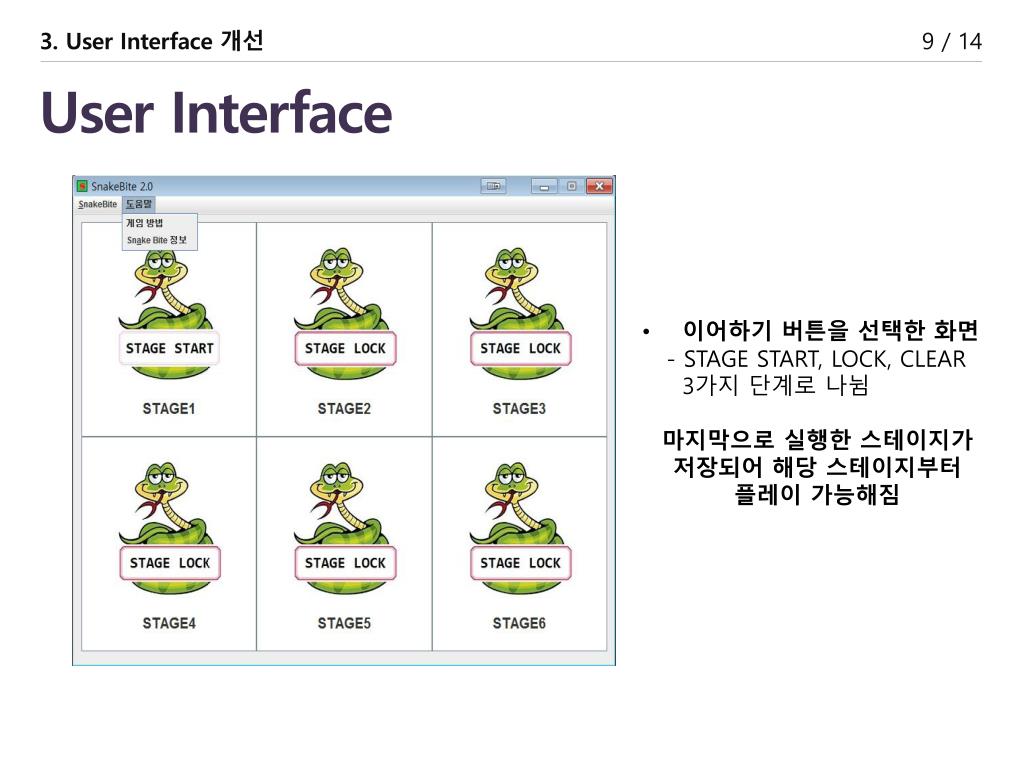 3. User Interface 개선

9 / 14

User Interface

SnakeBite 2.0

SnakeBite 도움말

게임 방법
Snake Bite 정보

STAGE START
STAGE1

STAGE LOCK
STAGE2

STAGE LOCK
STAGE3

STAGE LOCK
STAGE4

STAGE LOCK
STAGE5

STAGE LOCK
STAGE6

• 이어하기 버튼을 선택한 화면
- STAGE START, LOCK, CLEAR 3가지 단계로 나뉨

마지막으로 실행한 스테이지가 저장되어 해당 스테이지부터 플레이 가능해짐